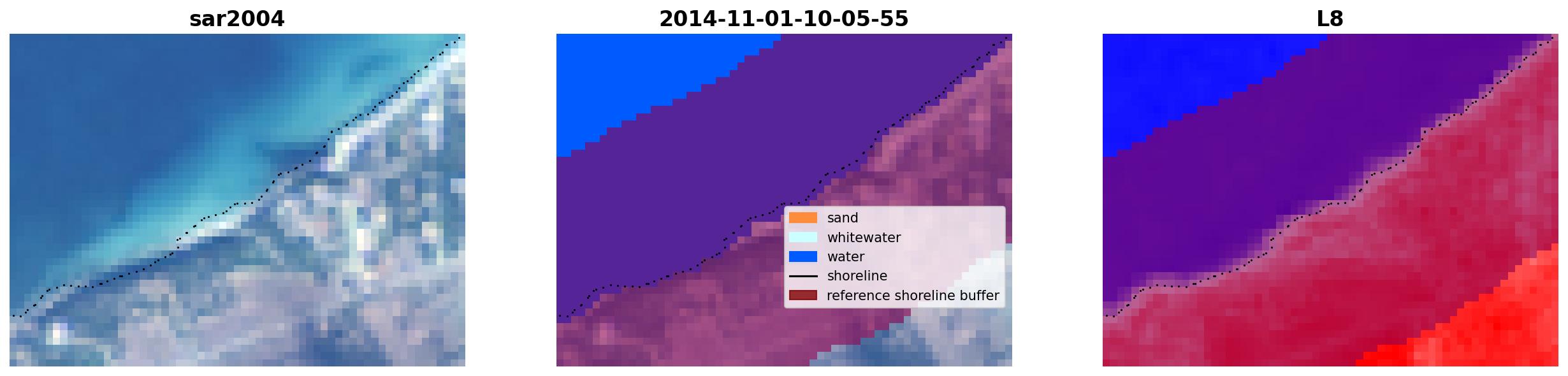 sar2004

2014-11-01-10-05-55

sand
whitewater
water
shoreline
reference shoreline buffer

L8